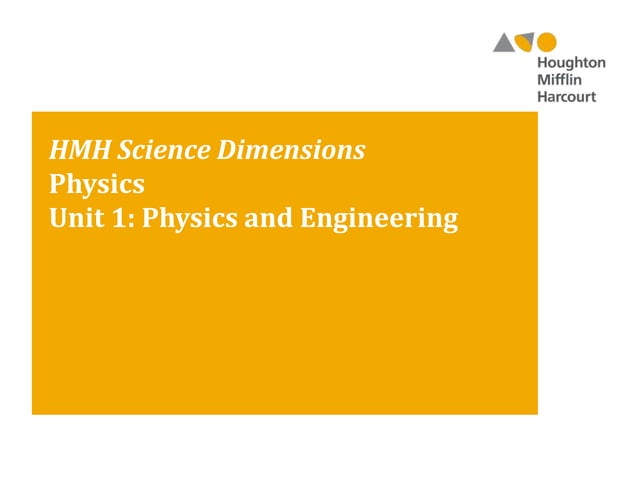 Houghton
Mifflin
Harcourt

HMH Science Dimensions
Physics
Unit 1: Physics and Engineering